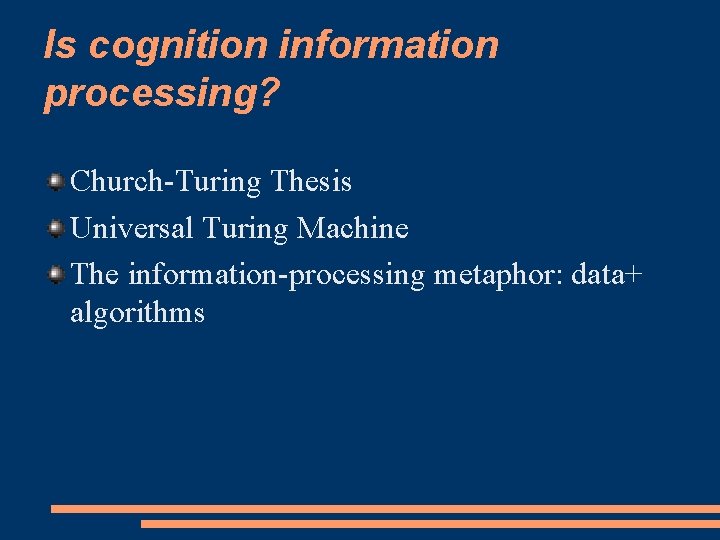 Is cognition information processing?

Church-Turing Thesis

Universal Turing Machine

The information-processing metaphor: data+ algorithms